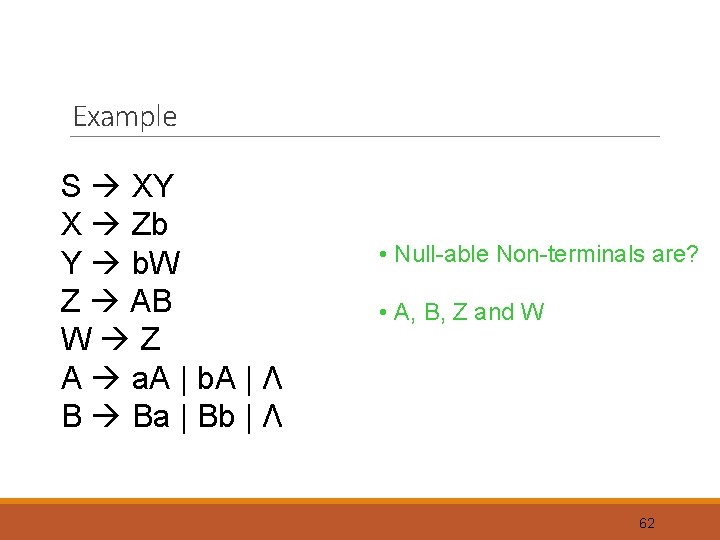 Example

S → XY
X → Zb
Y → bW
Z → AB
W → Z
A → aA | bA | Λ
B → Ba | Bb | Λ

• Null-able Non-terminals are?

• A, B, Z and W

62